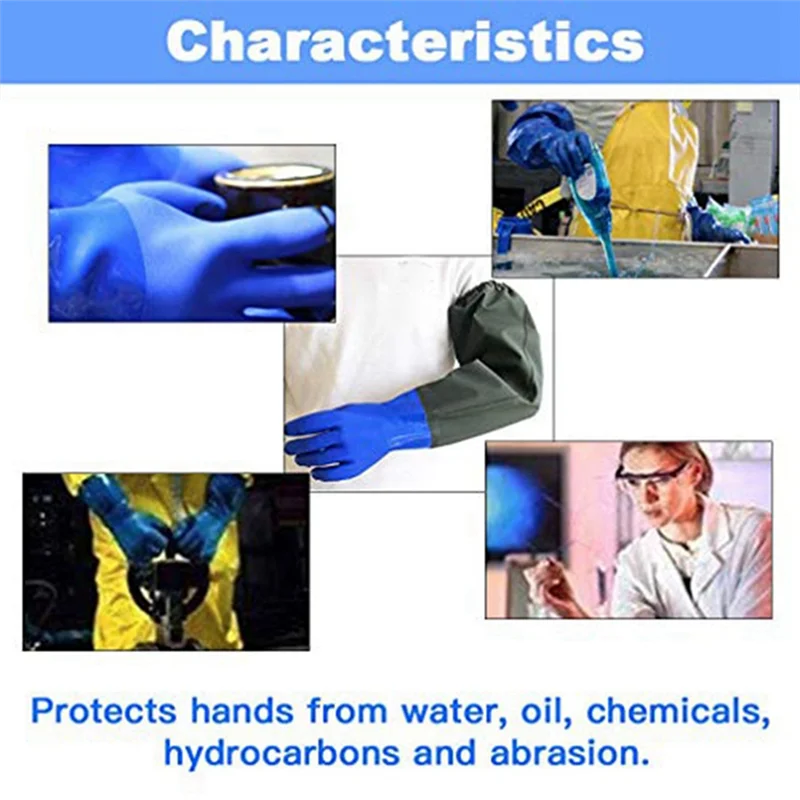 Characteristics

Protects hands from water, oil, chemicals, hydrocarbons and abrasion.